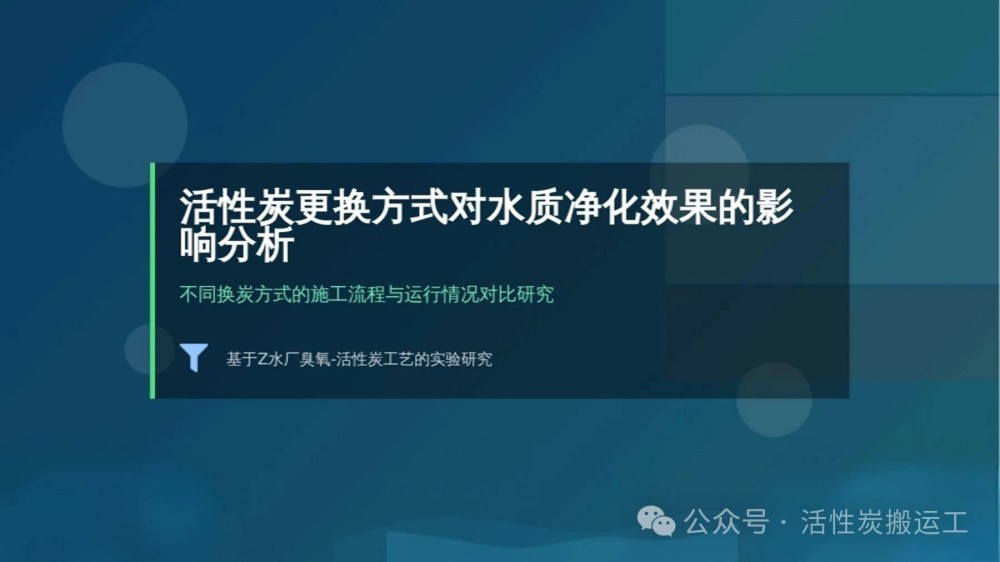 活性炭更换方式对水质净化效果的影响分析

不同换炭方式的施工流程与运行情况对比研究

基于Z水厂臭氧-活性炭工艺的实验研究

公众号 · 活性炭搬运工